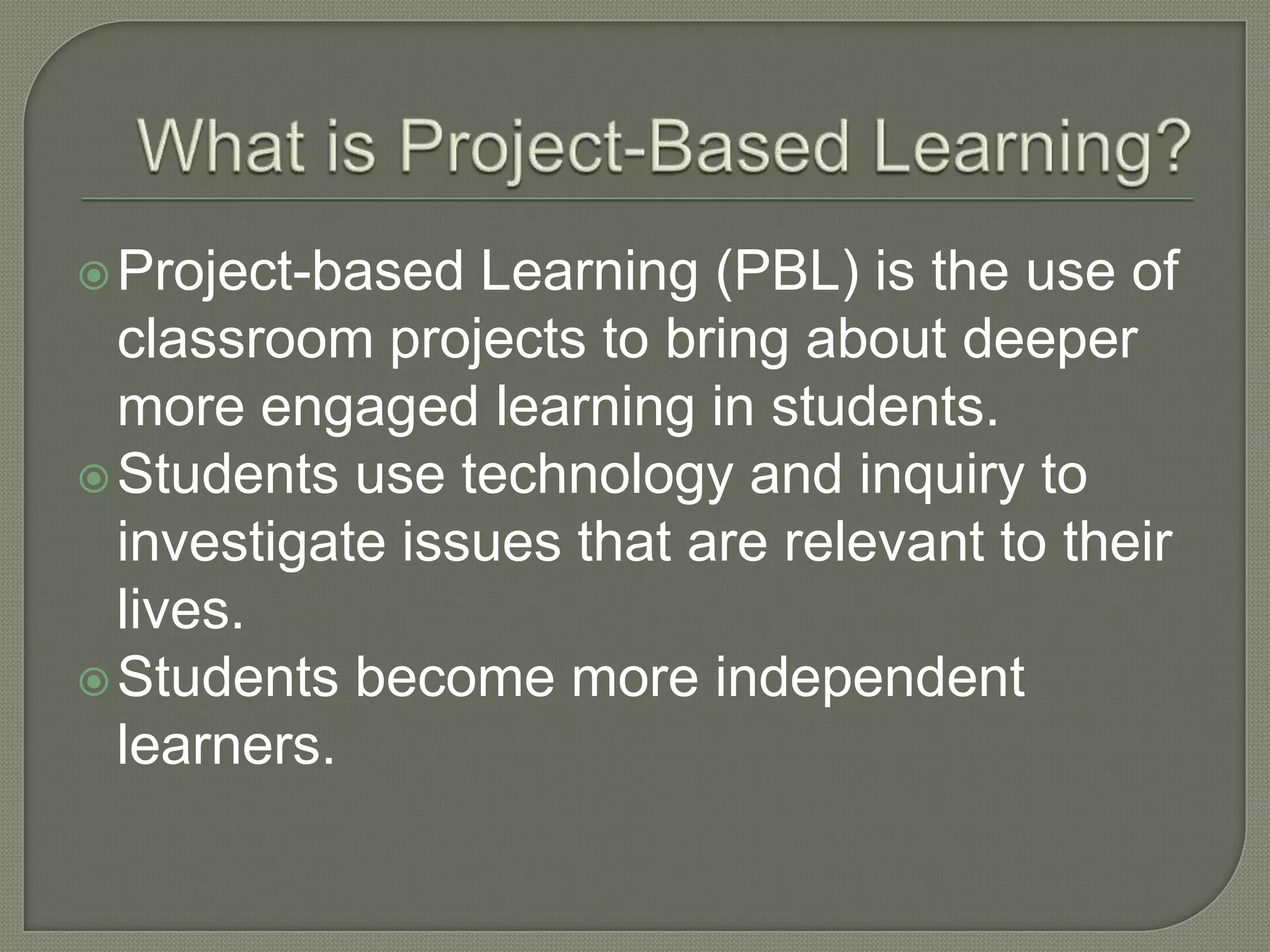 What is Project-Based Learning?

Project-based Learning (PBL) is the use of classroom projects to bring about deeper more engaged learning in students.

Students use technology and inquiry to investigate issues that are relevant to their lives.

Students become more independent learners.